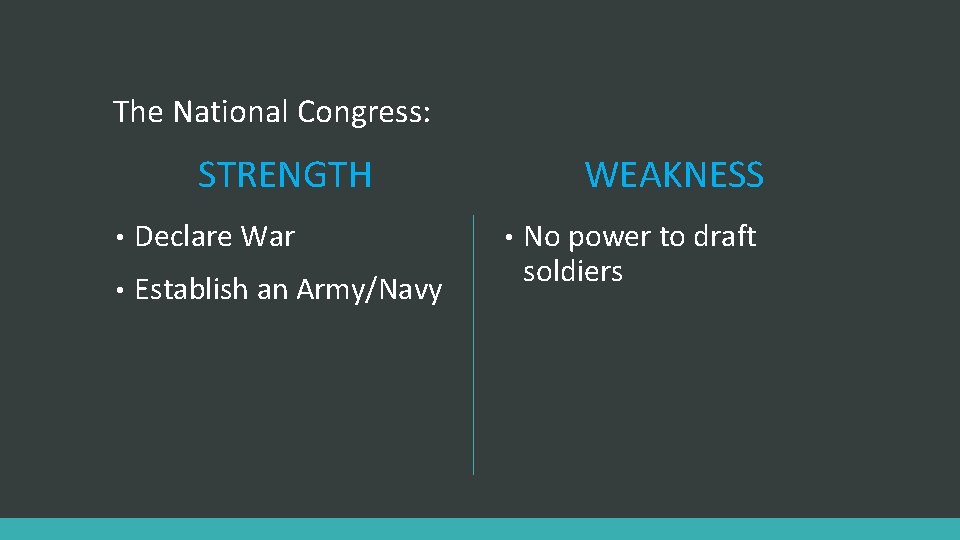 The National Congress:

STRENGTH

• Declare War
• Establish an Army/Navy

WEAKNESS

• No power to draft soldiers